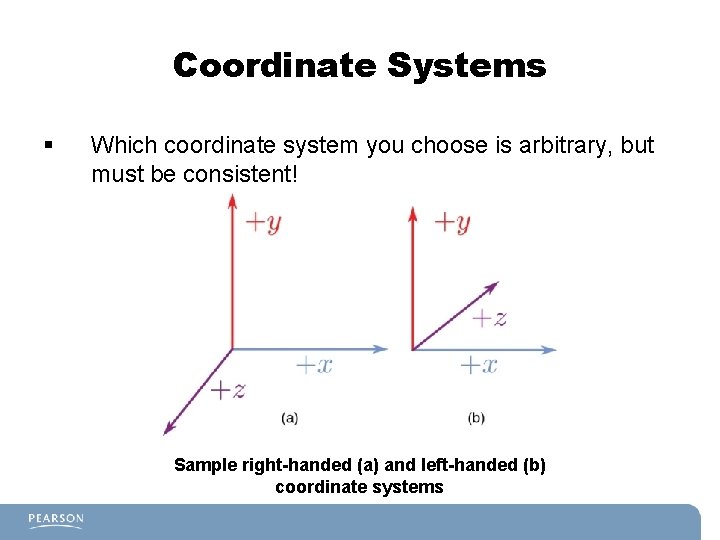 Coordinate Systems

▪ Which coordinate system you choose is arbitrary, but must be consistent!

$+y$

$+x$

$+z$

(a)

$+y$

$+z$

$+x$

(b)

Sample right-handed (a) and left-handed (b) coordinate systems

PEARSON